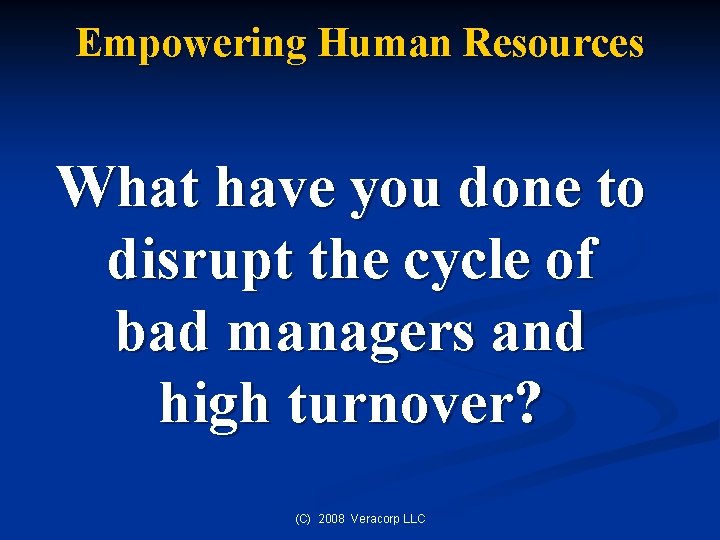 Empowering Human Resources

What have you done to disrupt the cycle of bad managers and high turnover?

(C) 2008 Veracorp LLC